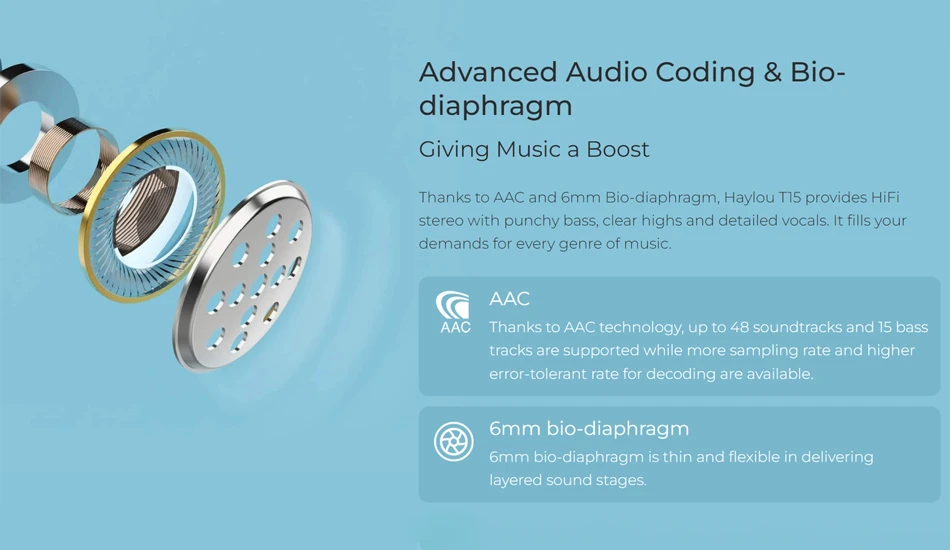 Advanced Audio Coding & Bio-diaphragm

Giving Music a Boost

Thanks to AAC and 6mm Bio-diaphragm, Haylou T15 provides HiFi stereo with punchy bass, clear highs and detailed vocals. It fills your demands for every genre of music.

AAC

AAC

Thanks to AAC technology, up to 48 soundtracks and 15 bass tracks are supported while more sampling rate and higher error-tolerant rate for decoding are available.

6mm bio-diaphragm

6mm bio-diaphragm is thin and flexible in delivering layered sound stages.